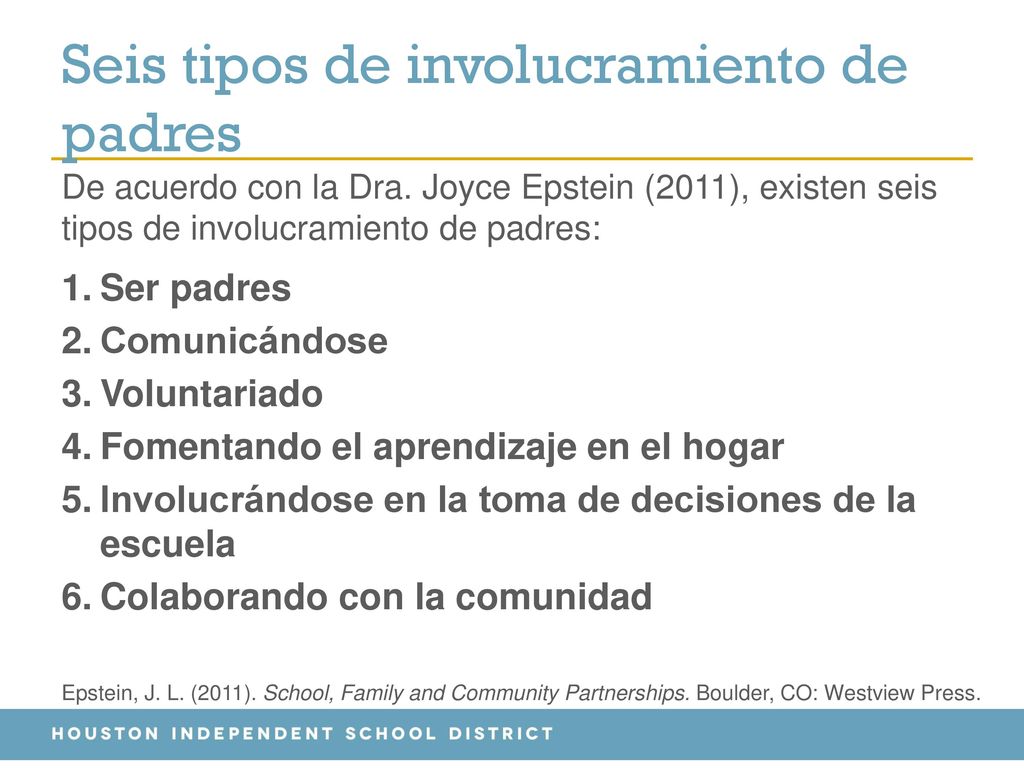 Seis tipos de involucramiento de padres

De acuerdo con la Dra. Joyce Epstein (2011), existen seis tipos de involucramiento de padres:

1. Ser padres
2. Comunicándose
3. Voluntariado
4. Fomentando el aprendizaje en el hogar
5. Involucrándose en la toma de decisiones de la escuela
6. Colaborando con la comunidad

Epstein, J. L. (2011). School, Family and Community Partnerships. Boulder, CO: Westview Press.

HOUSTON INDEPENDENT SCHOOL DISTRICT